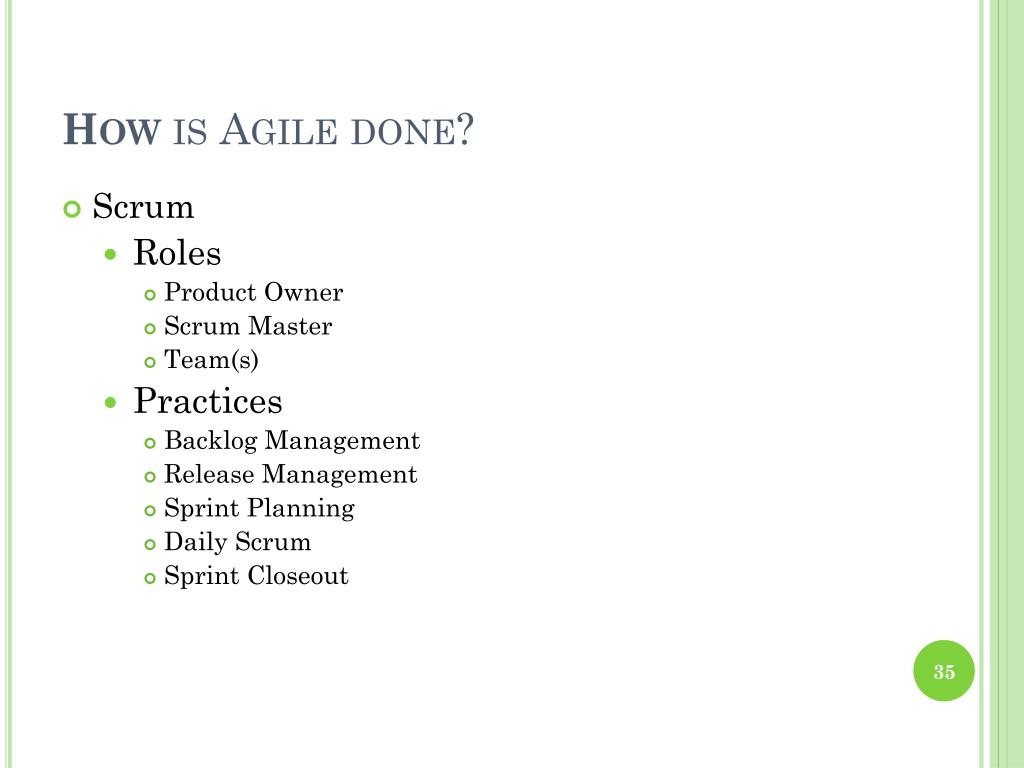 HOW IS AGILE DONE?

Scrum
Roles
Product Owner
Scrum Master
Team(s)
Practices
Backlog Management
Release Management
Sprint Planning
Daily Scrum
Sprint Closeout

35